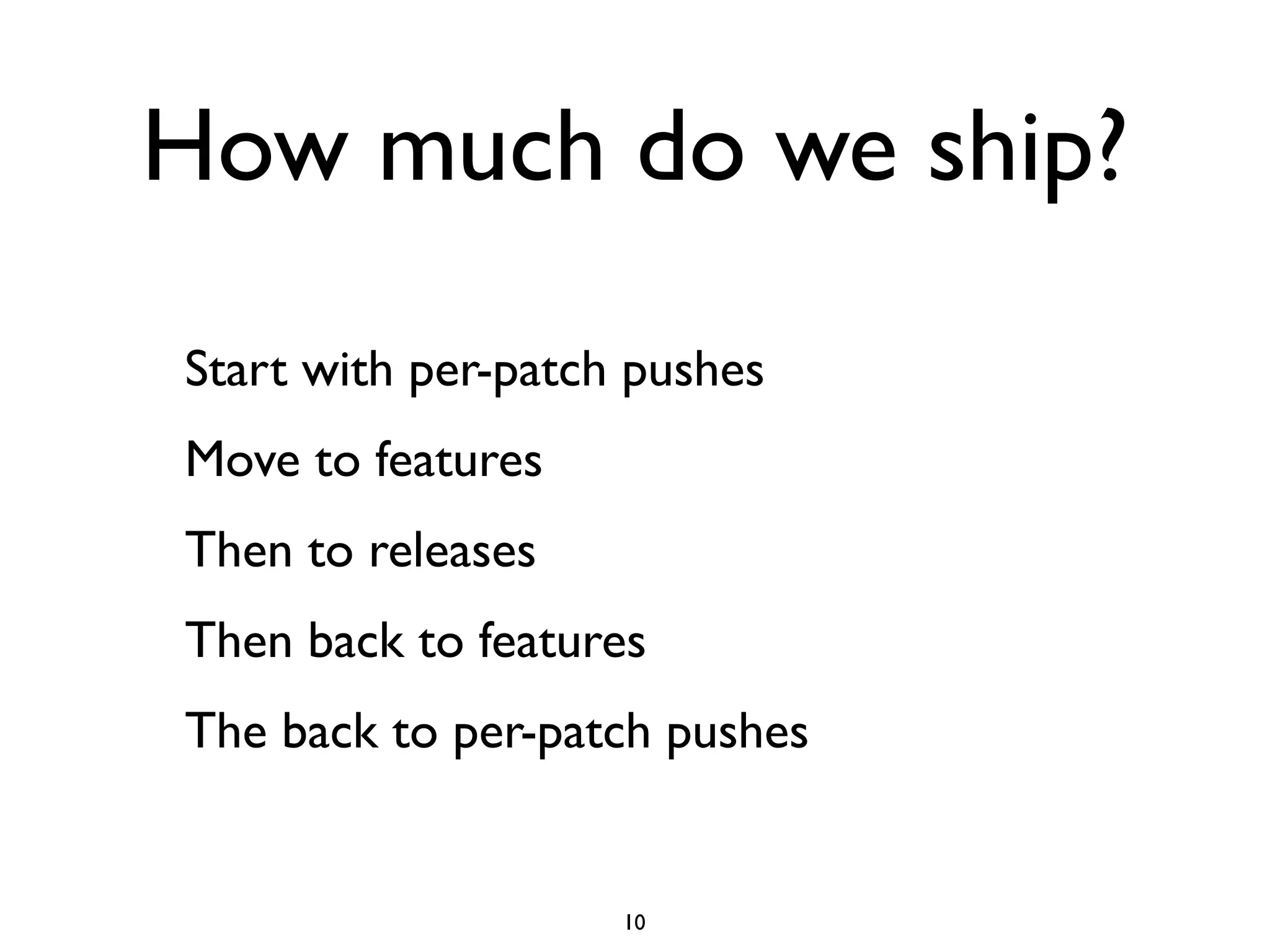 How much do we ship?

Start with per-patch pushes

Move to features

Then to releases

Then back to features

The back to per-patch pushes

10